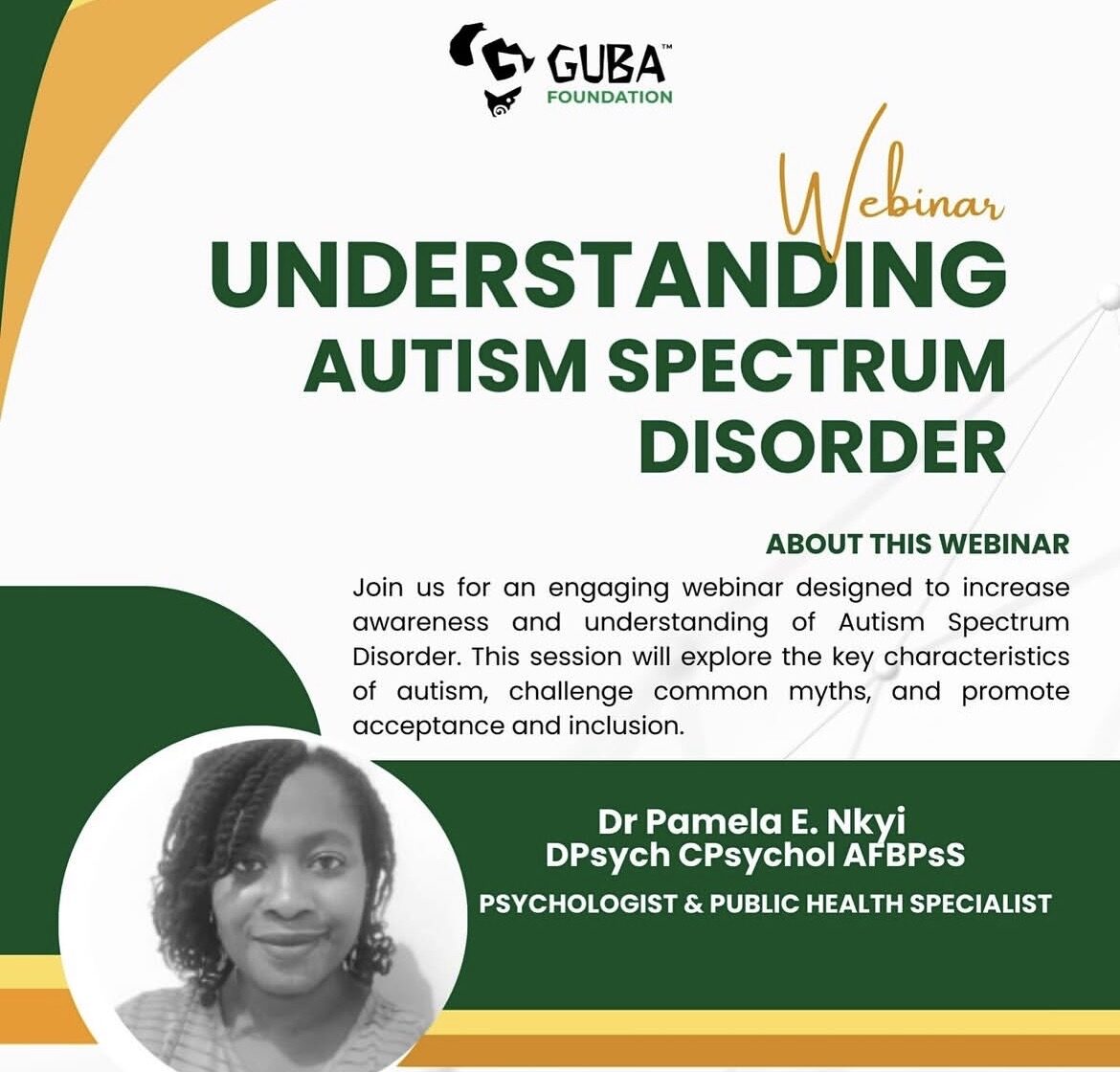 GUBA™
FOUNDATION

Webinar

UNDERSTANDING AUTISM SPECTRUM DISORDER

ABOUT THIS WEBINAR

Join us for an engaging webinar designed to increase awareness and understanding of Autism Spectrum Disorder. This session will explore the key characteristics of autism, challenge common myths, and promote acceptance and inclusion.

Dr Pamela E. Nkyi
DPsych CPsychol AFBPsS
PSYCHOLOGIST & PUBLIC HEALTH SPECIALIST